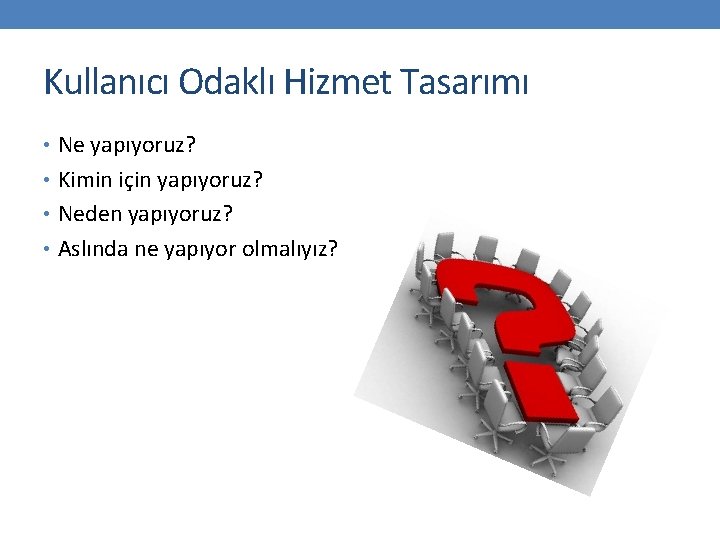 Kullanıcı Odaklı Hizmet Tasarımı

• Ne yapıyoruz?
• Kimin için yapıyoruz?
• Neden yapıyoruz?
• Aslında ne yapıyor olmalıyız?